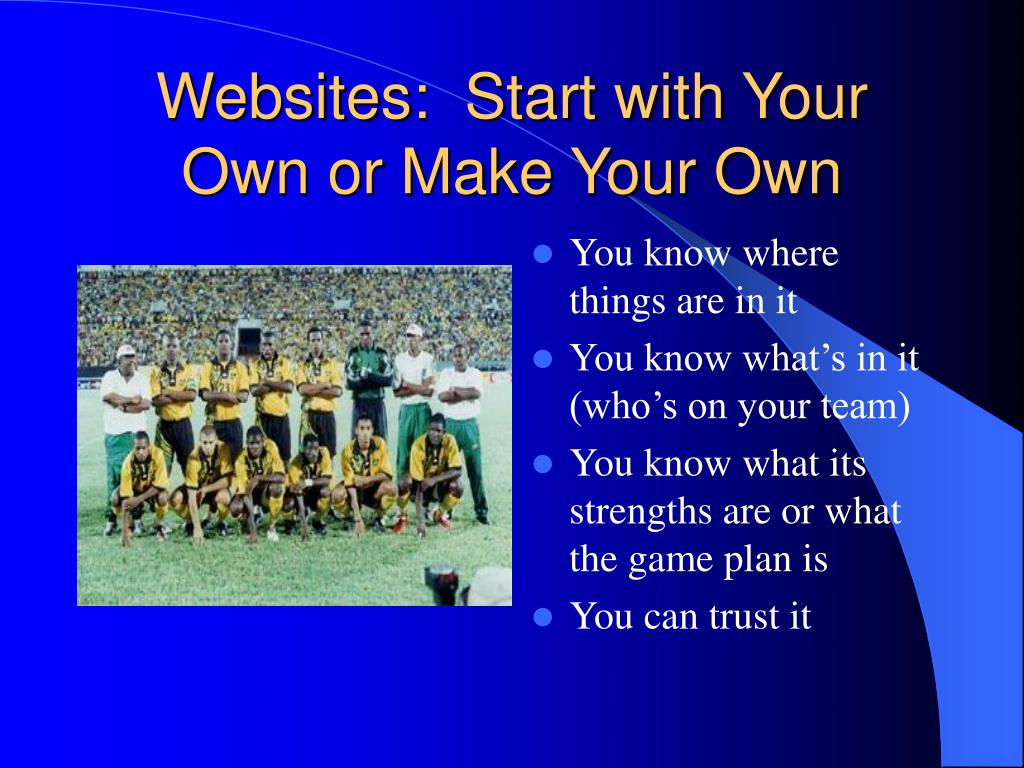 Websites: Start with Your Own or Make Your Own

- You know where things are in it
- You know what’s in it (who’s on your team)
- You know what its strengths are or what the game plan is
- You can trust it